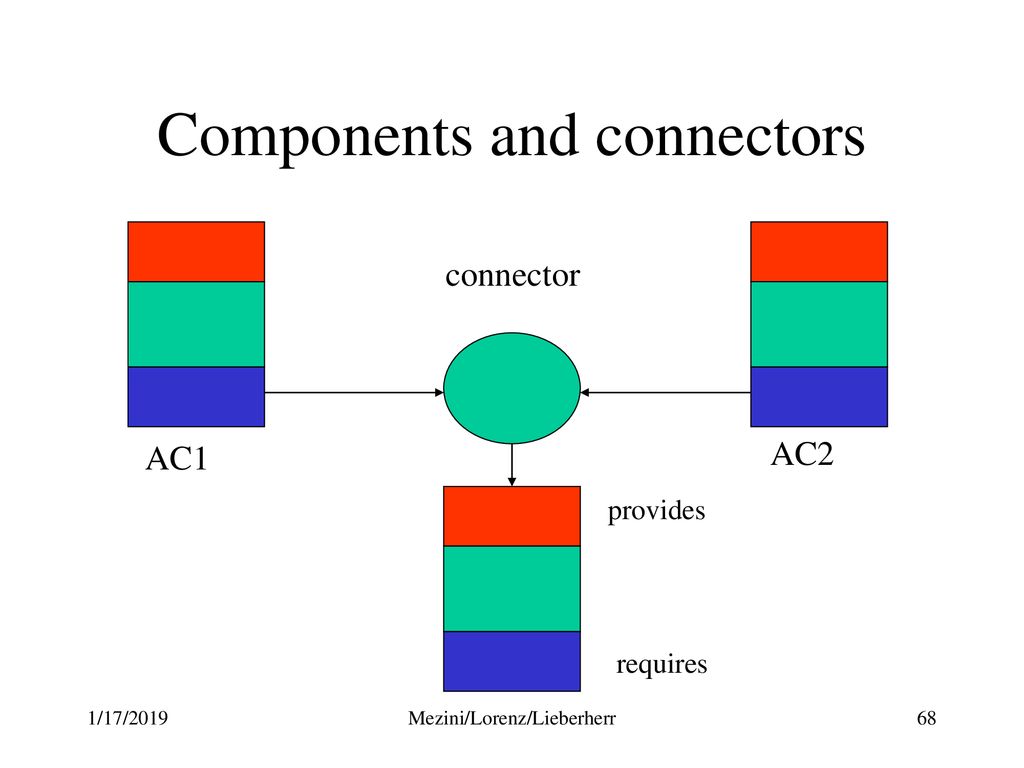 Components and connectors

connector

AC1

AC2

provides

requires

1/17/2019

Mezini/Lorenz/Lieberherr

68